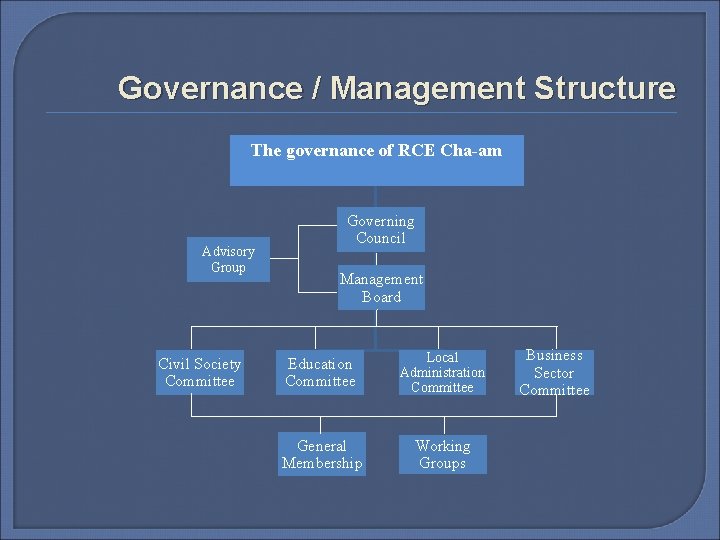 Governance / Management Structure

The governance of RCE Cha-am

Governing Council

Advisory Group

Management Board

Civil Society Committee

Education Committee

Local Administration Committee

Business Sector Committee

General Membership

Working Groups